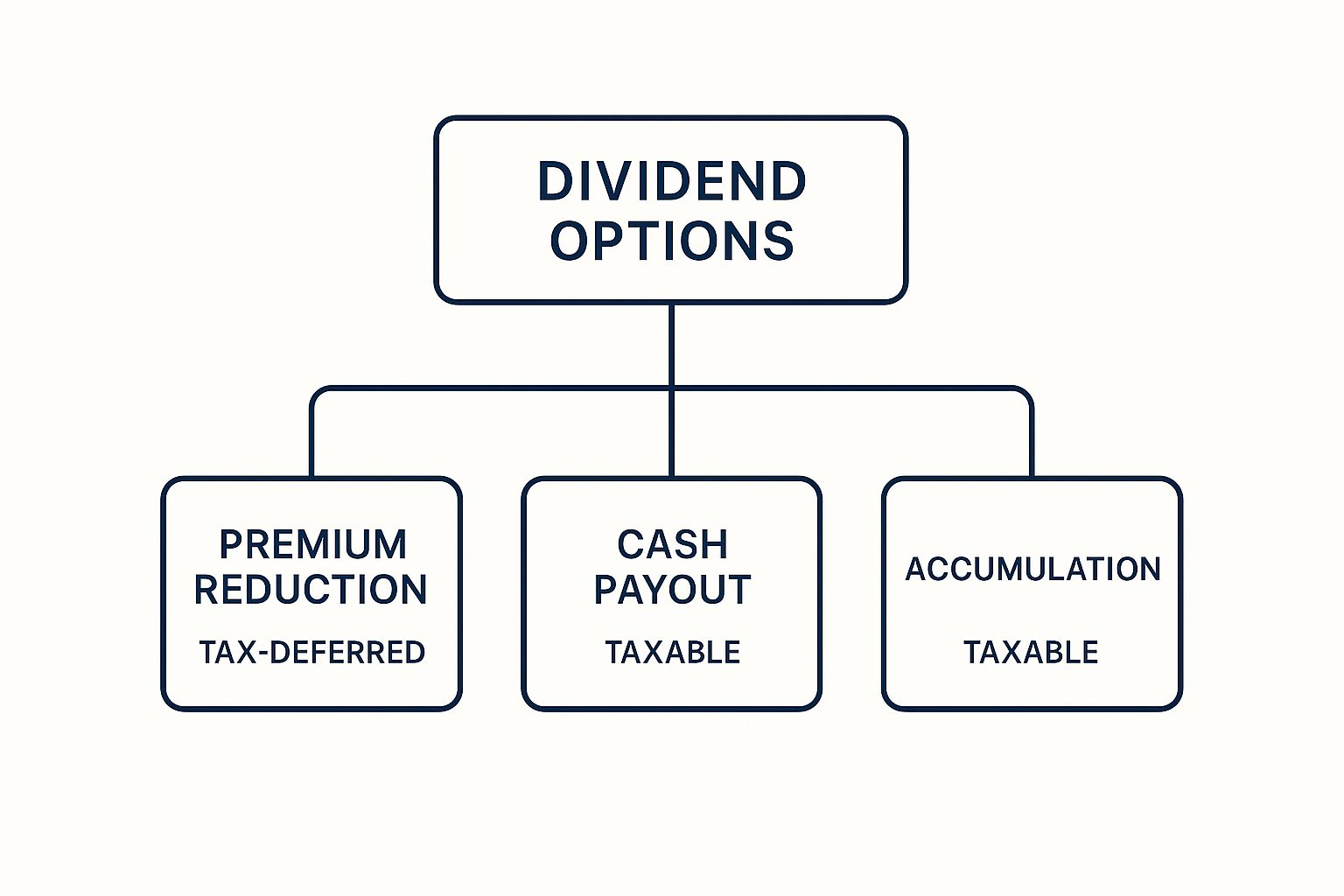 DIVIDEND OPTIONS

PREMIUM REDUCTION
TAX-DEFERRED

CASH PAYOUT
TAXABLE

ACCUMULATION
TAXABLE